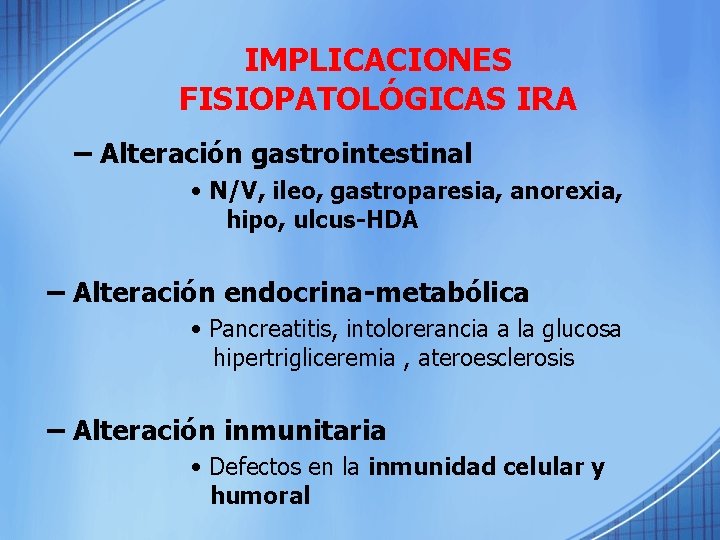 IMPLICACIONES FISIOPATOLÓGICAS IRA

– Alteración gastrointestinal
• N/V, ileo, gastroparesia, anorexia, hipo, ulcus-HDA

– Alteración endocrina-metabólica
• Pancreatitis, intolorerancia a la glucosa hipertrigliceremia , ateroesclerosis

– Alteración inmunitaria
• Defectos en la inmunidad celular y humoral